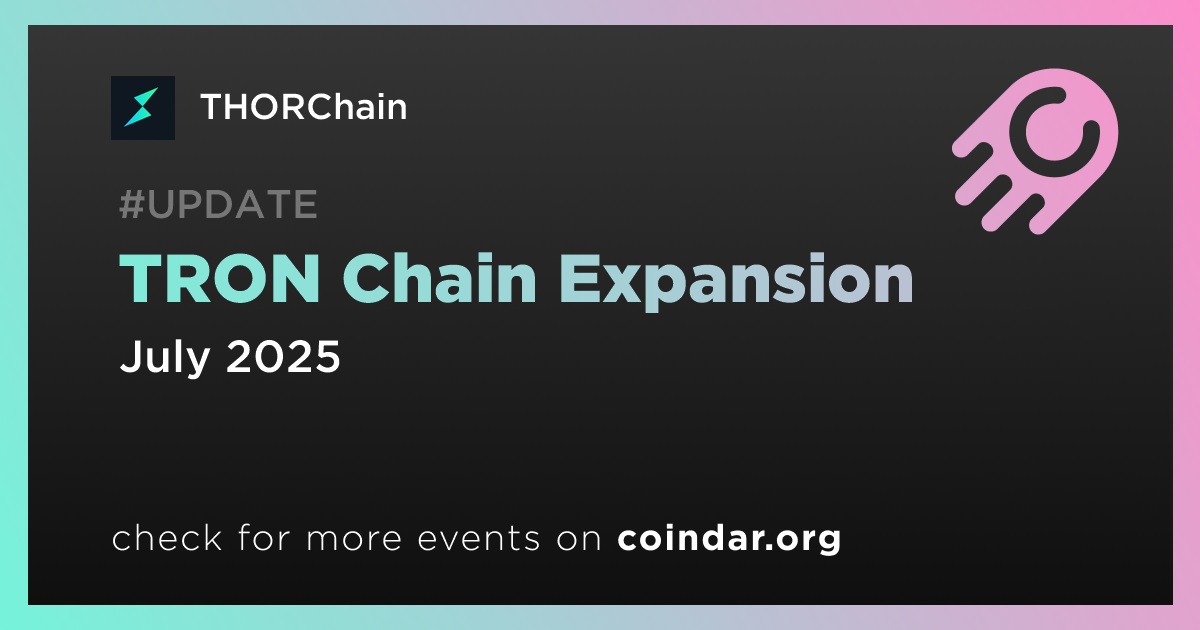 THORChain

#UPDATE

TRON Chain Expansion

July 2025

check for more events on coindar.org